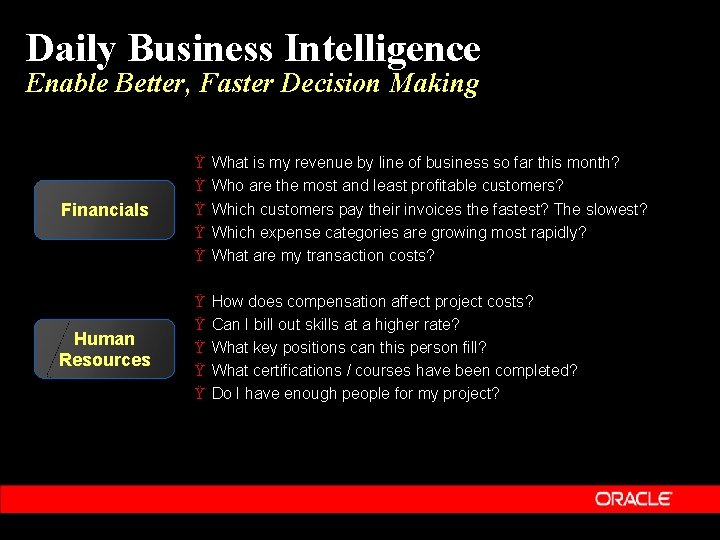 Daily Business Intelligence
Enable Better, Faster Decision Making

Financials

Ÿ What is my revenue by line of business so far this month?
Ÿ Who are the most and least profitable customers?
Ÿ Which customers pay their invoices the fastest? The slowest?
Ÿ Which expense categories are growing most rapidly?
Ÿ What are my transaction costs?

Human Resources

Ÿ How does compensation affect project costs?
Ÿ Can I bill out skills at a higher rate?
Ÿ What key positions can this person fill?
Ÿ What certifications / courses have been completed?
Ÿ Do I have enough people for my project?

ORACLE